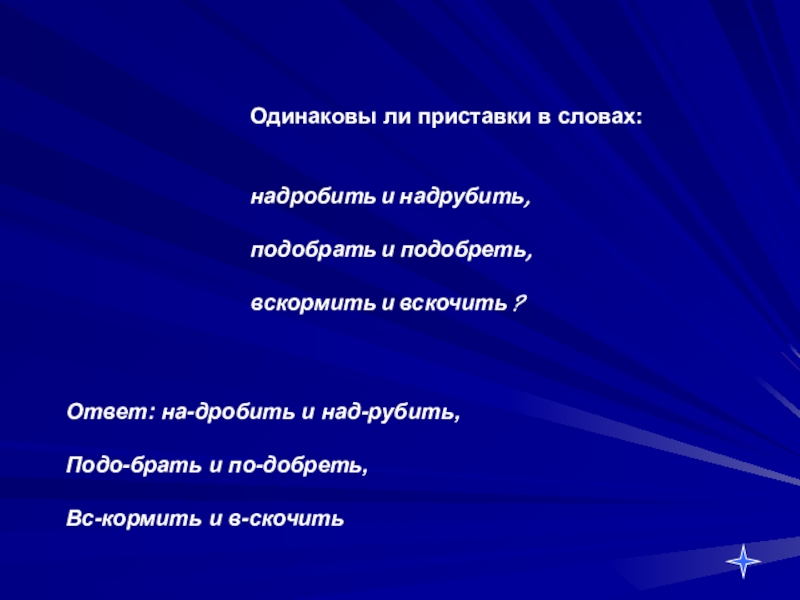 Одинаковы ли приставки в словах:

надробить и надрубить,

подобрать и подобреть,

вскормить и вскочить ?

Ответ: на-дробить и над-рубить,

Подо-брать и по-добреть,

Вс-кормить и в-скочить